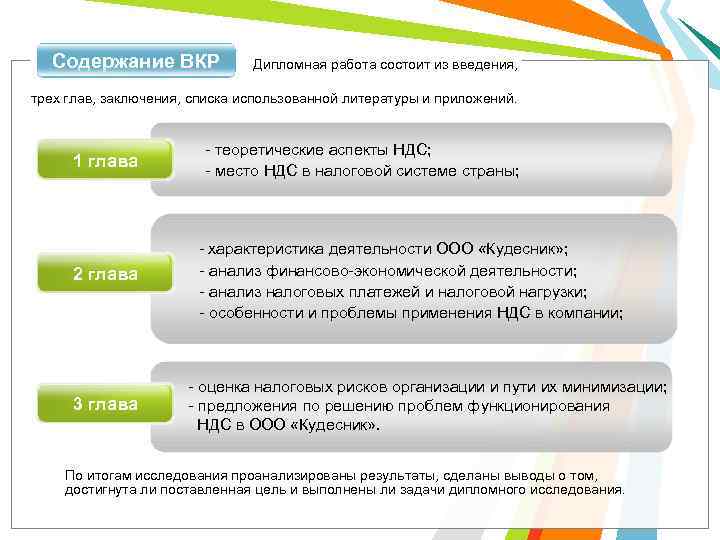 Содержание ВКР

Дипломная работа состоит из введения, трех глав, заключения, списка использованной литературы и приложений.

1 глава

- теоретические аспекты НДС;
- место НДС в налоговой системе страны;

2 глава

- характеристика деятельности ООО «Кудесник»;
- анализ финансово-экономической деятельности;
- анализ налоговых платежей и налоговой нагрузки;
- особенности и проблемы применения НДС в компании;

3 глава

- оценка налоговых рисков организации и пути их минимизации;
- предложения по решению проблем функционирования НДС в ООО «Кудесник».

По итогам исследования проанализированы результаты, сделаны выводы о том, достигнута ли поставленная цель и выполнены ли задачи дипломного исследования.